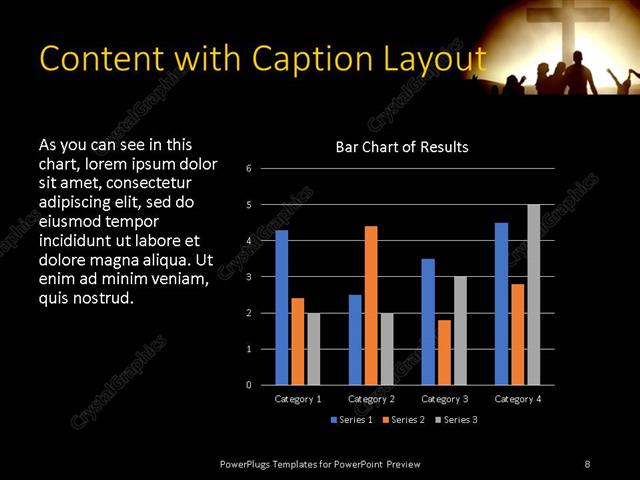 Content with Caption Layout

As you can see in this chart, lorem ipsum dolor sit amet, consectetur adipiscing elit, sed do eiusmod tempor incididunt ut labore et dolore magna aliqua. Ut enim ad minim veniam, quis nostrud.

Bar Chart of Results

6
5
4
3
2
1
0

Category 1 Category 2 Category 3 Category 4

Series 1 Series 2 Series 3

CrystalGraphics

PowerPlugs Templates for PowerPoint Preview

8